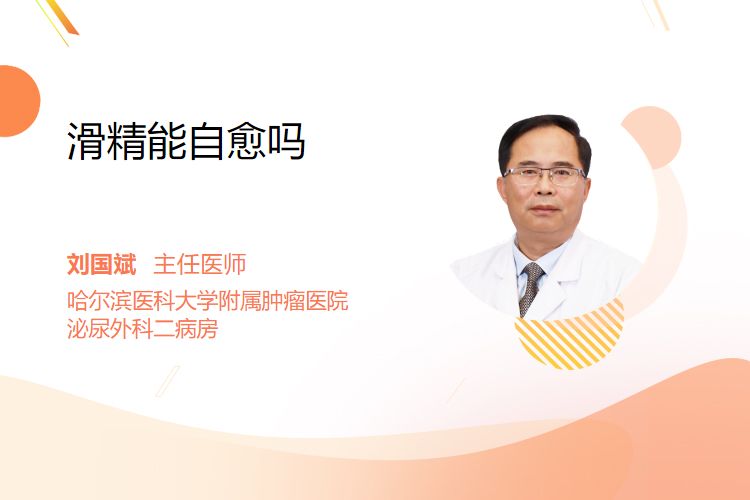 滑精能自愈吗

刘国斌 主任医师
哈尔滨医科大学附属肿瘤医院
泌尿外科二病房